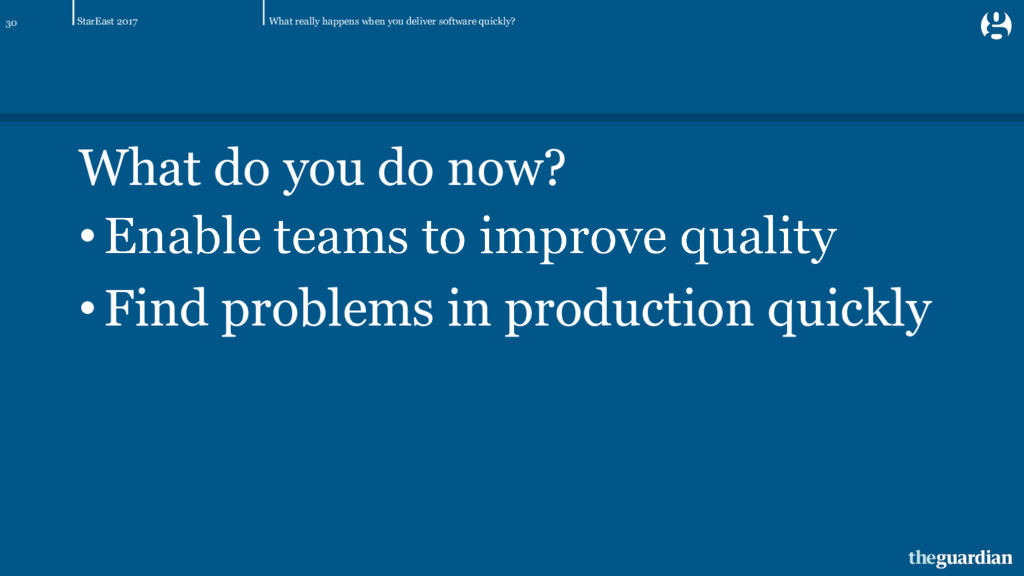 30 StarEast 2017 What really happens when you deliver software quickly?

g

What do you do now?

• Enable teams to improve quality

• Find problems in production quickly

theguardian